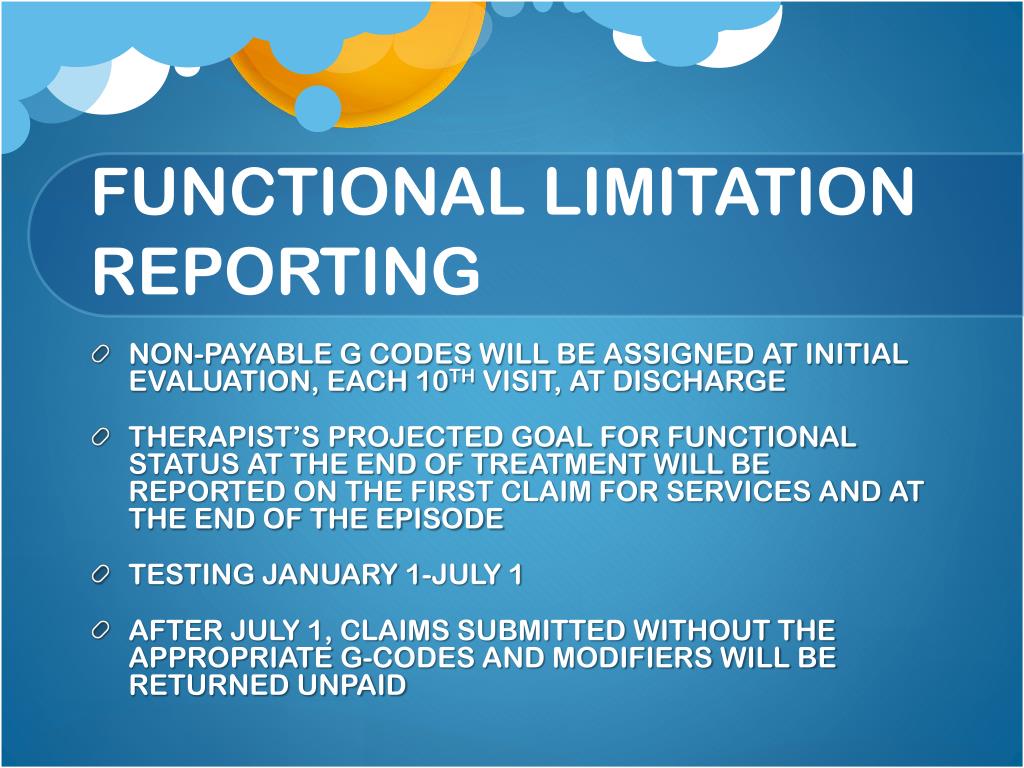 FUNCTIONAL LIMITATION REPORTING

NON-PAYABLE G CODES WILL BE ASSIGNED AT INITIAL EVALUATION, EACH 10$^{TH}$ VISIT, AT DISCHARGE

THERAPIST'S PROJECTED GOAL FOR FUNCTIONAL STATUS AT THE END OF TREATMENT WILL BE REPORTED ON THE FIRST CLAIM FOR SERVICES AND AT THE END OF THE EPISODE

TESTING JANUARY 1-JULY 1

AFTER JULY 1, CLAIMS SUBMITTED WITHOUT THE APPROPRIATE G-CODES AND MODIFIERS WILL BE RETURNED UNPAID